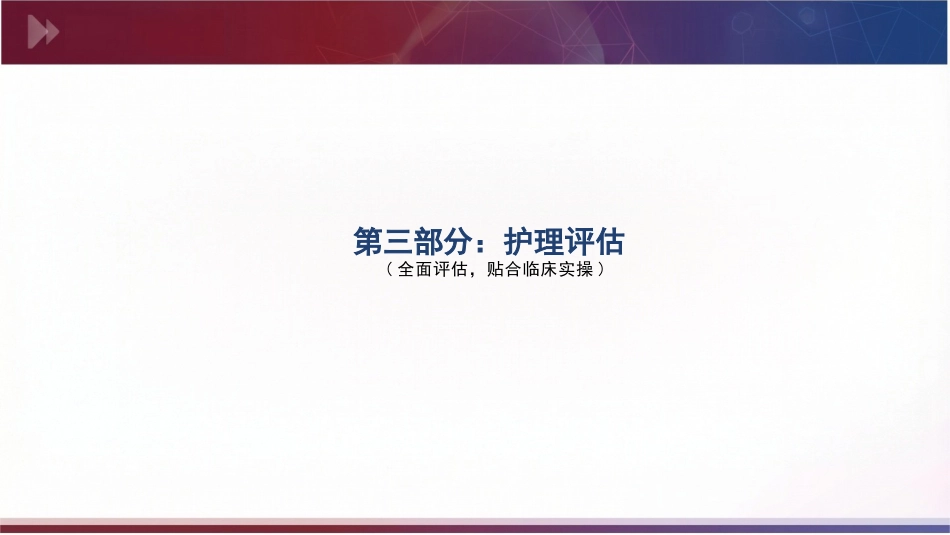 第三部分：护理评估

（全面评估，贴合临床实操）